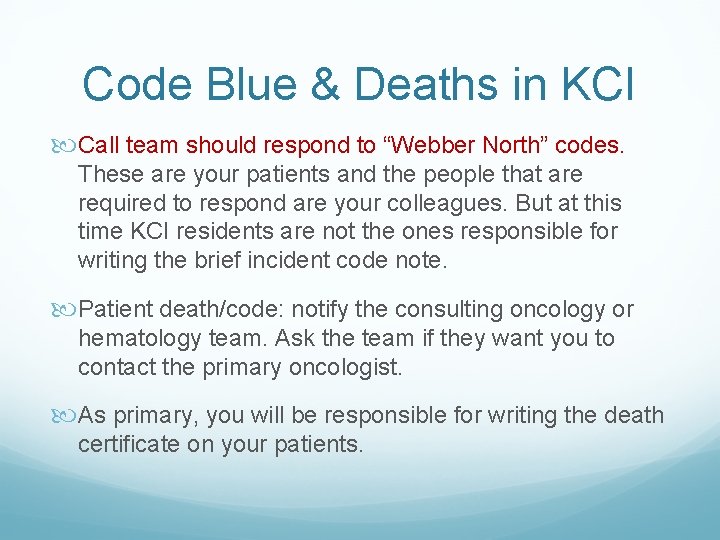 Code Blue & Deaths in KCI

Call team should respond to “Webber North” codes. These are your patients and the people that are required to respond are your colleagues. But at this time KCI residents are not the ones responsible for writing the brief incident code note.

Patient death/code: notify the consulting oncology or hematology team. Ask the team if they want you to contact the primary oncologist.

As primary, you will be responsible for writing the death certificate on your patients.